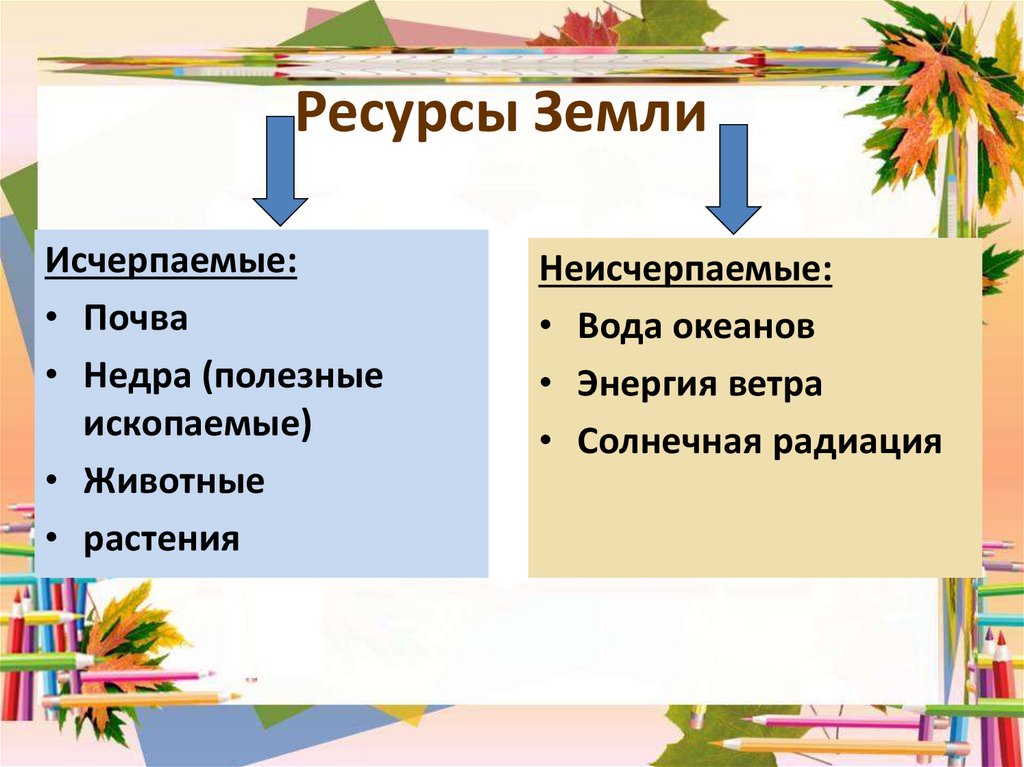 Ресурсы Земли

Исчерпаемые:
• Почва
• Недра (полезные ископаемые)
• Животные
• растения

Неисчерпаемые:
• Вода океанов
• Энергия ветра
• Солнечная радиация